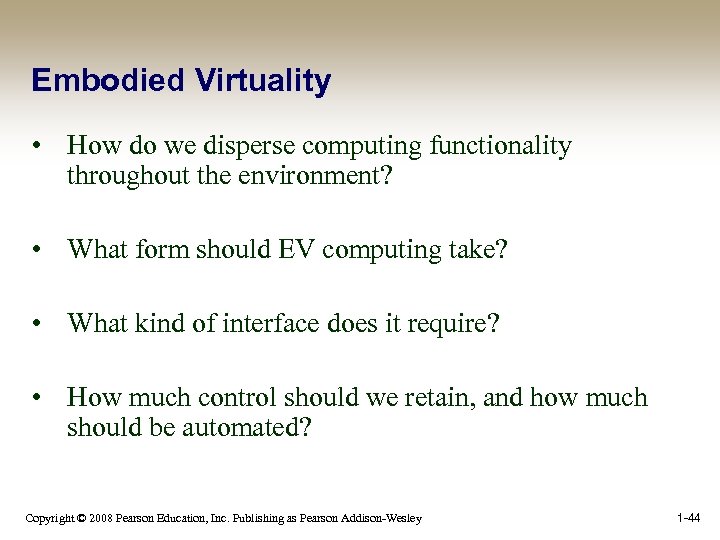 Embodied Virtuality

• How do we disperse computing functionality throughout the environment?

• What form should EV computing take?

• What kind of interface does it require?

• How much control should we retain, and how much should be automated?

Copyright © 2008 Pearson Education, Inc. Publishing as Pearson Addison-Wesley

1-44